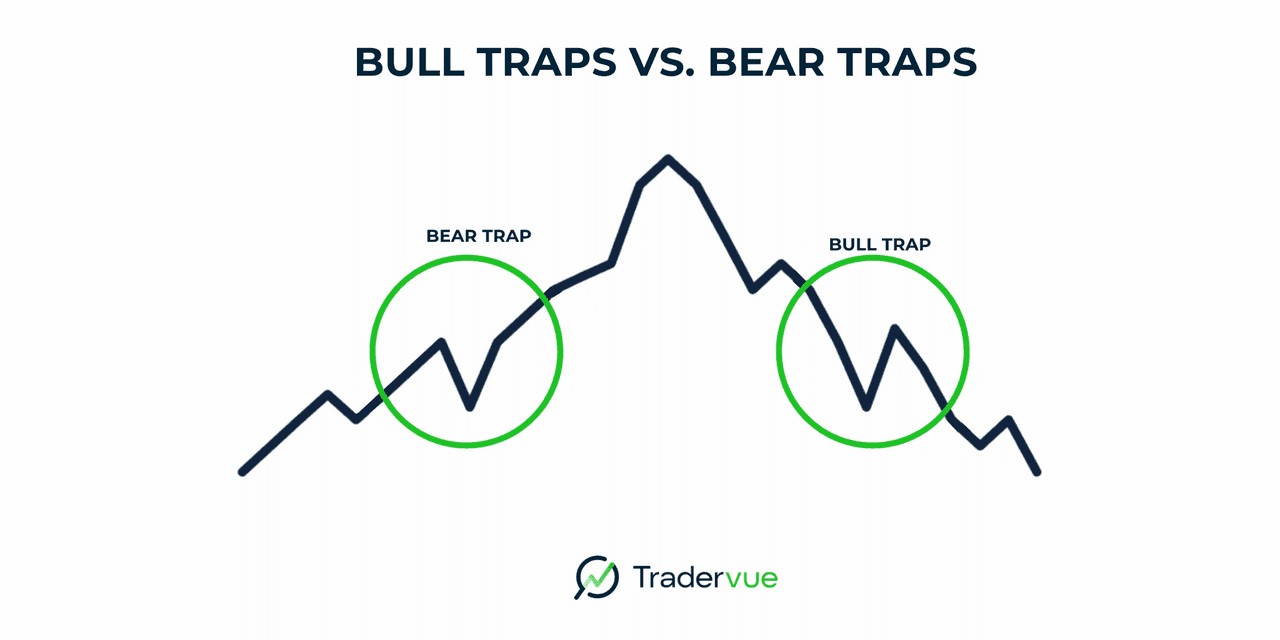 BULL TRAPS VS. BEAR TRAPS

BEAR TRAP

BULL TRAP

Tradervue